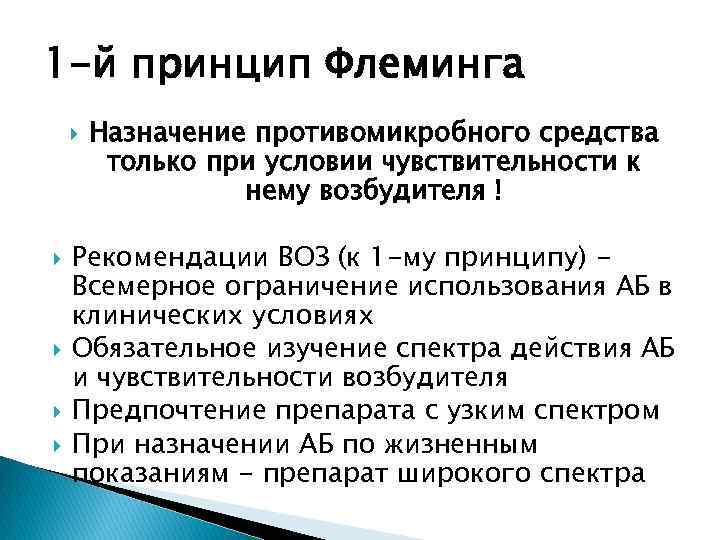 1-й принцип Флеминга

Назначение противомикробного средства только при условии чувствительности к нему возбудителя !

Рекомендации ВОЗ (к 1-му принципу) - Всемерное ограничение использования АБ в клинических условиях

Обязательное изучение спектра действия АБ и чувствительности возбудителя

Предпочтение препарата с узким спектром

При назначении АБ по жизненным показаниям - препарат широкого спектра